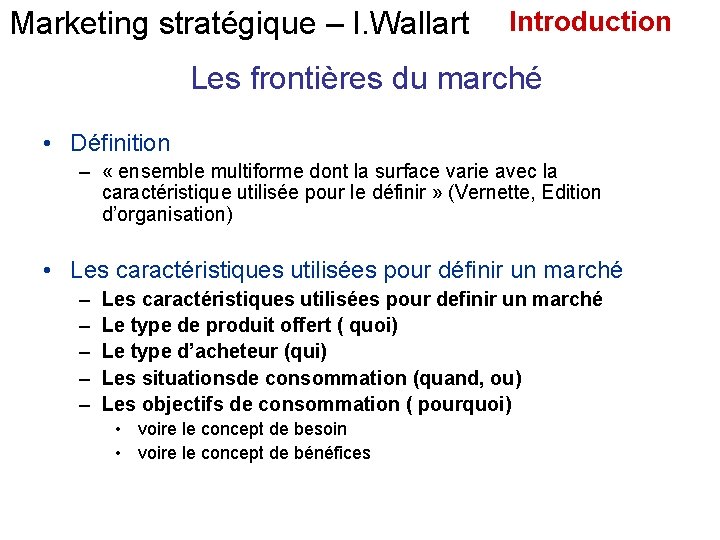 Marketing stratégique – I.Wallart Introduction

Les frontières du marché

• Définition
– « ensemble multiforme dont la surface varie avec la caractéristique utilisée pour le définir » (Vernette, Edition d'organisation)

• Les caractéristiques utilisées pour définir un marché
– Les caractéristiques utilisées pour definir un marché
– Le type de produit offert ( quoi)
– Le type d'acheteur (qui)
– Les situationsde consommation (quand, ou)
– Les objectifs de consommation ( pourquoi)
• voire le concept de besoin
• voire le concept de bénéfices